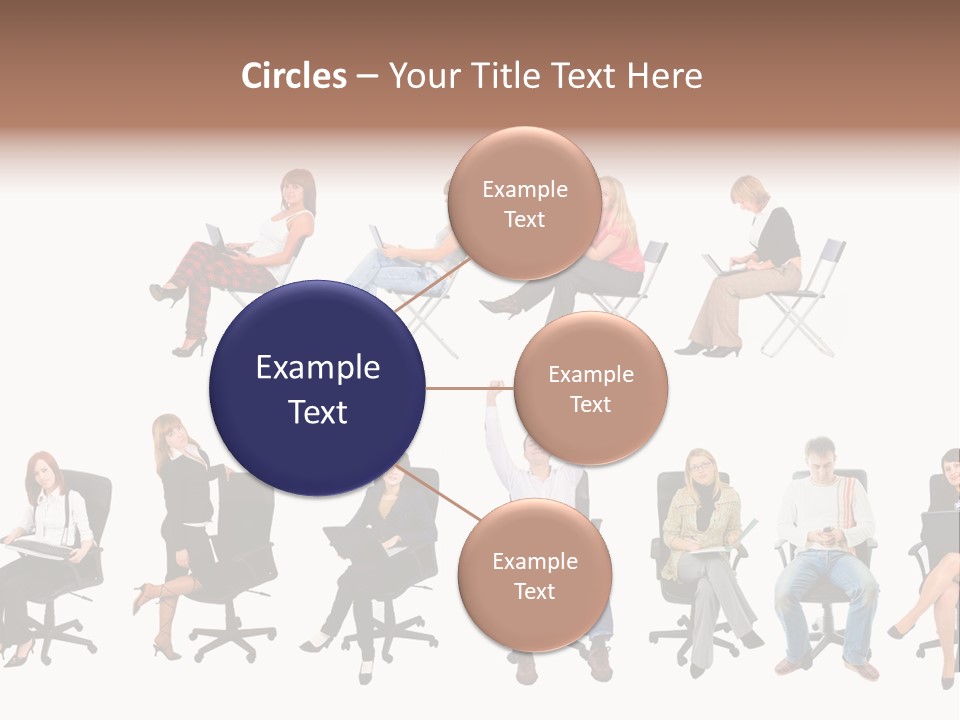 Circles – Your Title Text Here

Example Text

Example Text

Example Text

Example Text